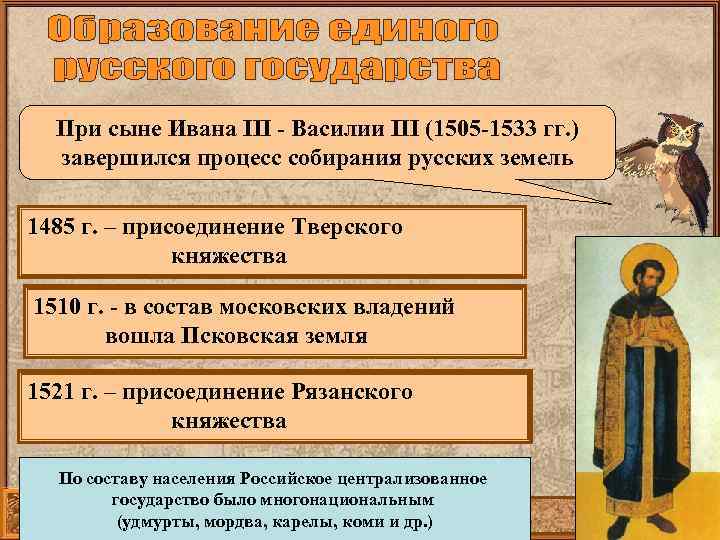 Образование единого русского государства

При сыне Ивана III - Василии III (1505-1533 гг.) завершился процесс собирания русских земель

1485 г. – присоединение Тверского княжества

1510 г. - в состав московских владений вошла Псковская земля

1521 г. – присоединение Рязанского княжества

По составу населения Российское централизованное государство было многонациональным (удмурты, мордва, карелы, коми и др.)